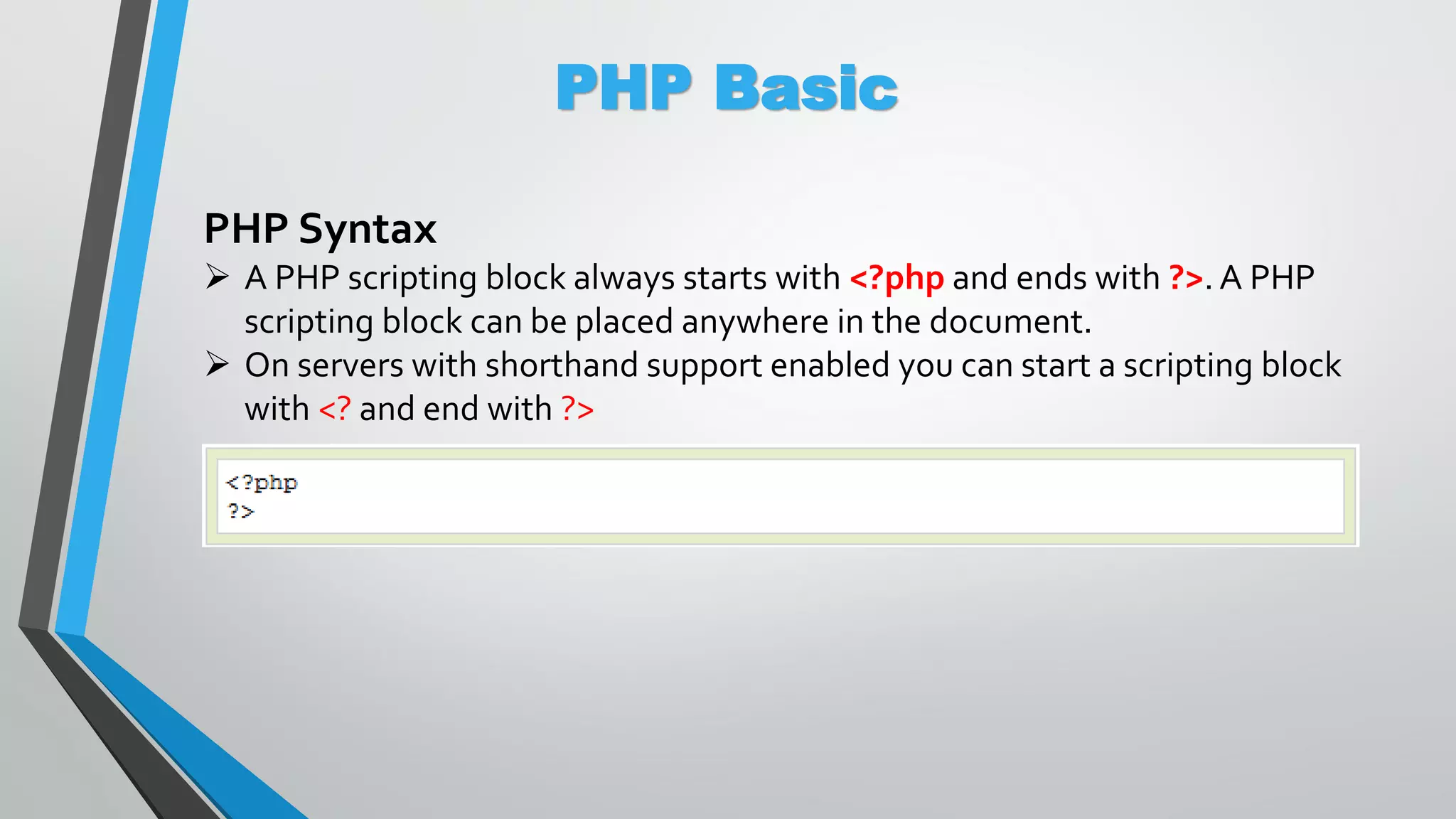 PHP Basic

PHP Syntax

➢ A PHP scripting block always starts with <?php and ends with ?>. A PHP scripting block can be placed anywhere in the document.

➢ On servers with shorthand support enabled you can start a scripting block with <? and end with ?>

<?php
?>